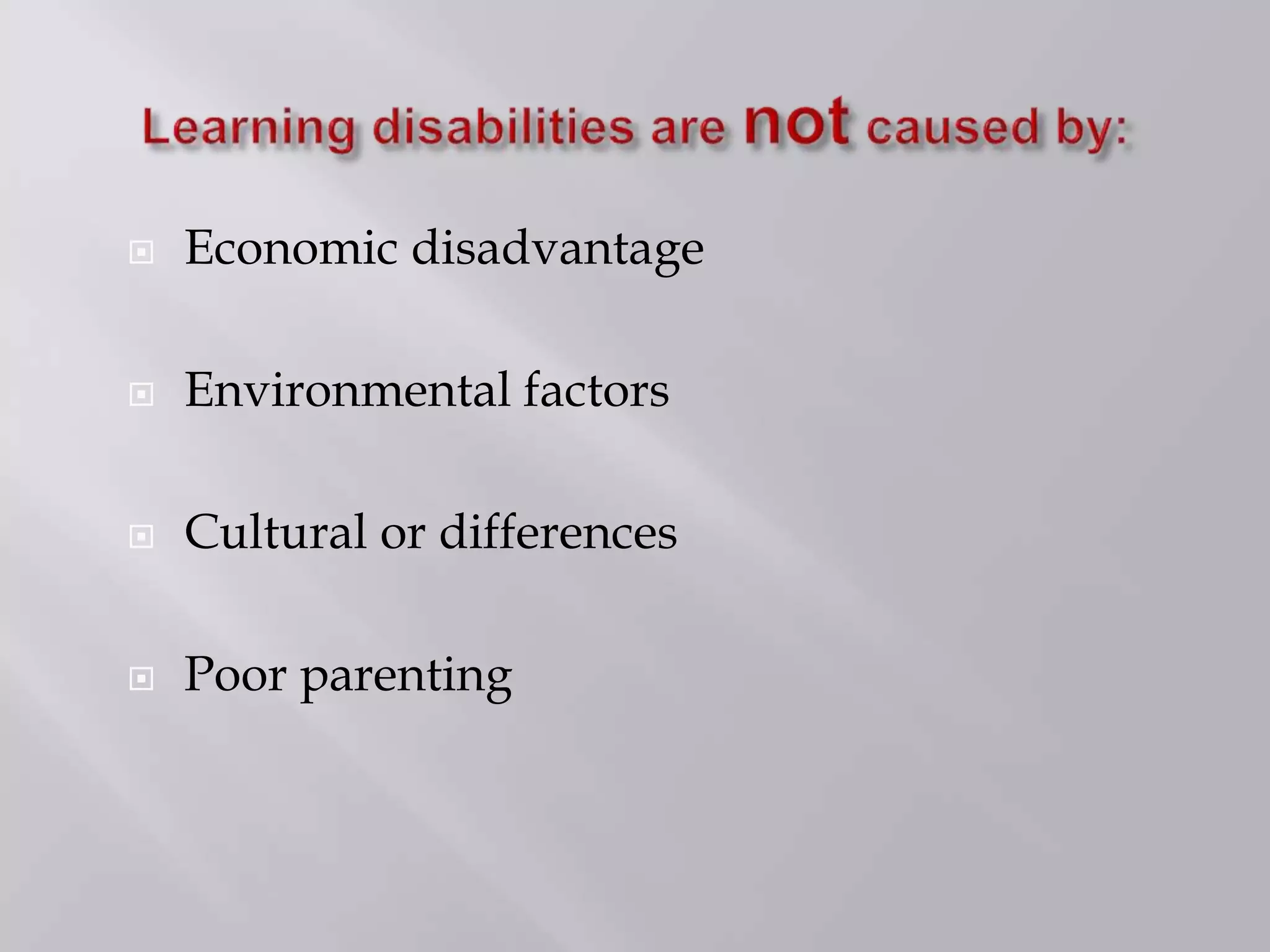 Learning disabilities are not caused by:

Economic disadvantage

Environmental factors

Cultural or differences

Poor parenting